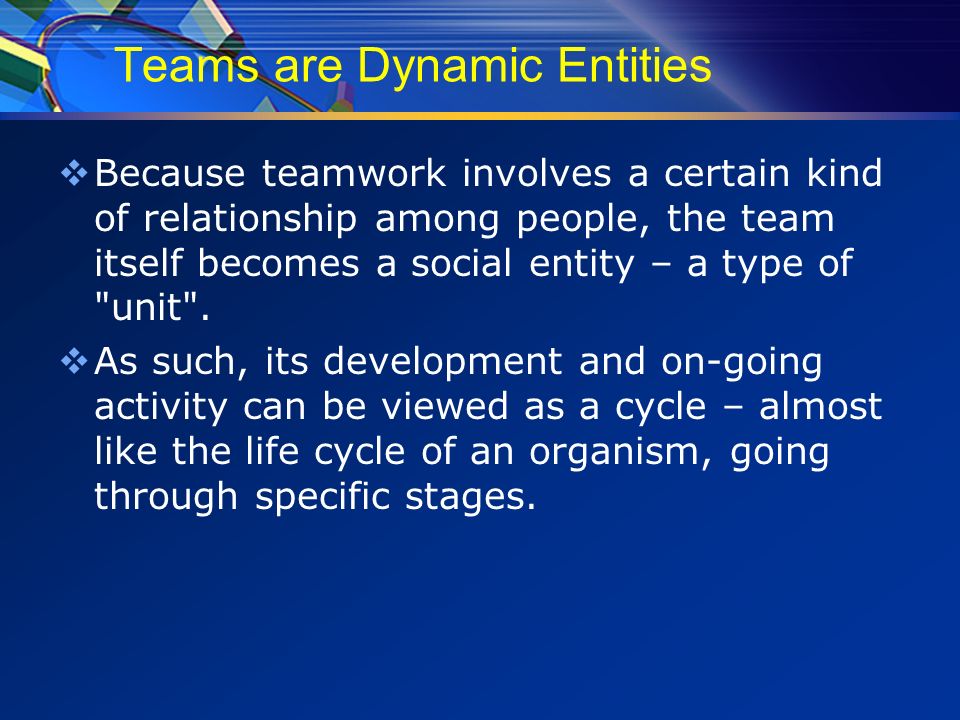 Teams are Dynamic Entities

❖ Because teamwork involves a certain kind of relationship among people, the team itself becomes a social entity – a type of "unit".

❖ As such, its development and on-going activity can be viewed as a cycle – almost like the life cycle of an organism, going through specific stages.